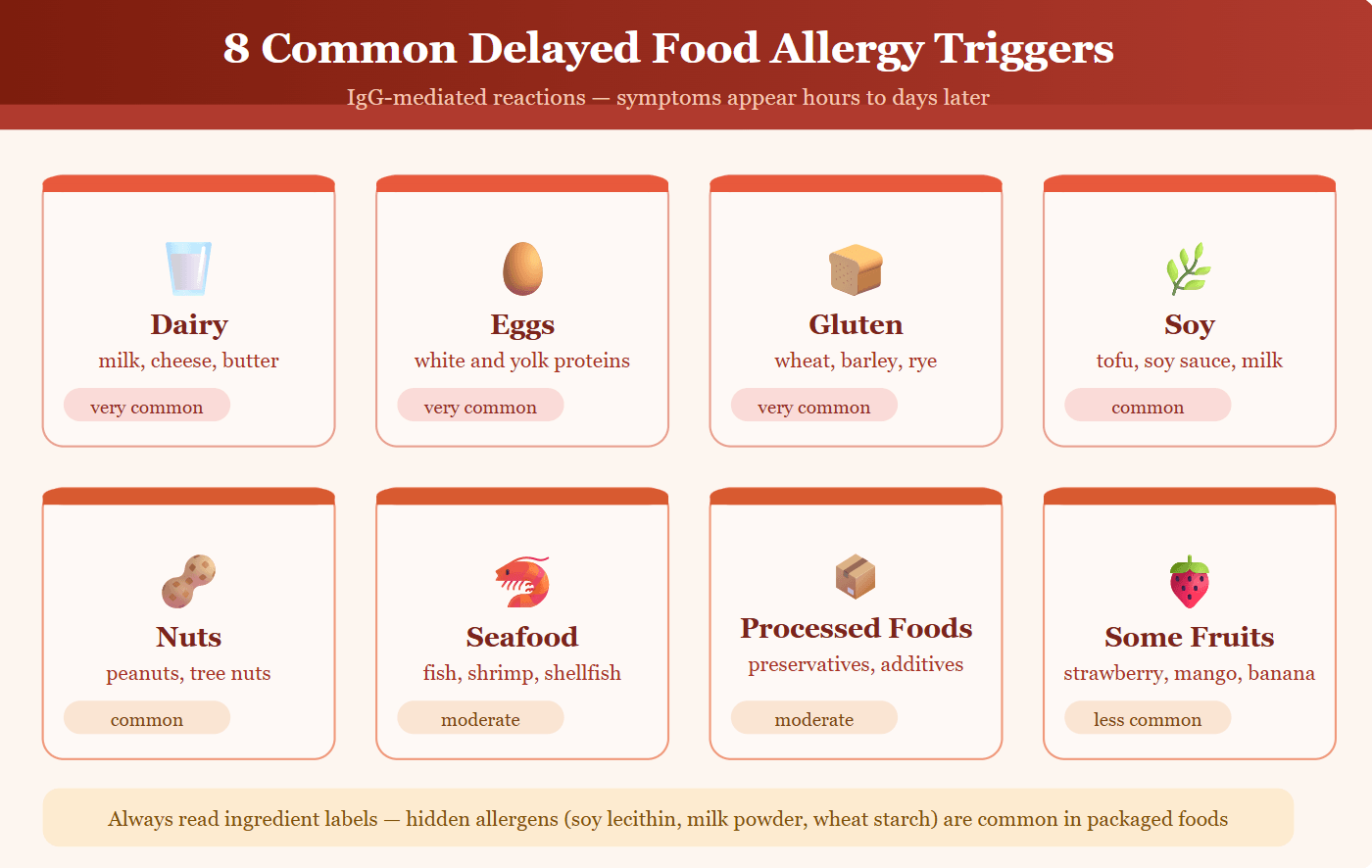 8 Common Delayed Food Allergy Triggers

IgG-mediated reactions — symptoms appear hours to days later

Dairy
milk, cheese, butter
very common

Eggs
white and yolk proteins
very common

Gluten
wheat, barley, rye
very common

Soy
tofu, soy sauce, milk
common

Nuts
peanuts, tree nuts
common

Seafood
fish, shrimp, shellfish
moderate

Processed Foods
preservatives, additives
moderate

Some Fruits
strawberry, mango, banana
less common

Always read ingredient labels — hidden allergens (soy lecithin, milk powder, wheat starch) are common in packaged foods